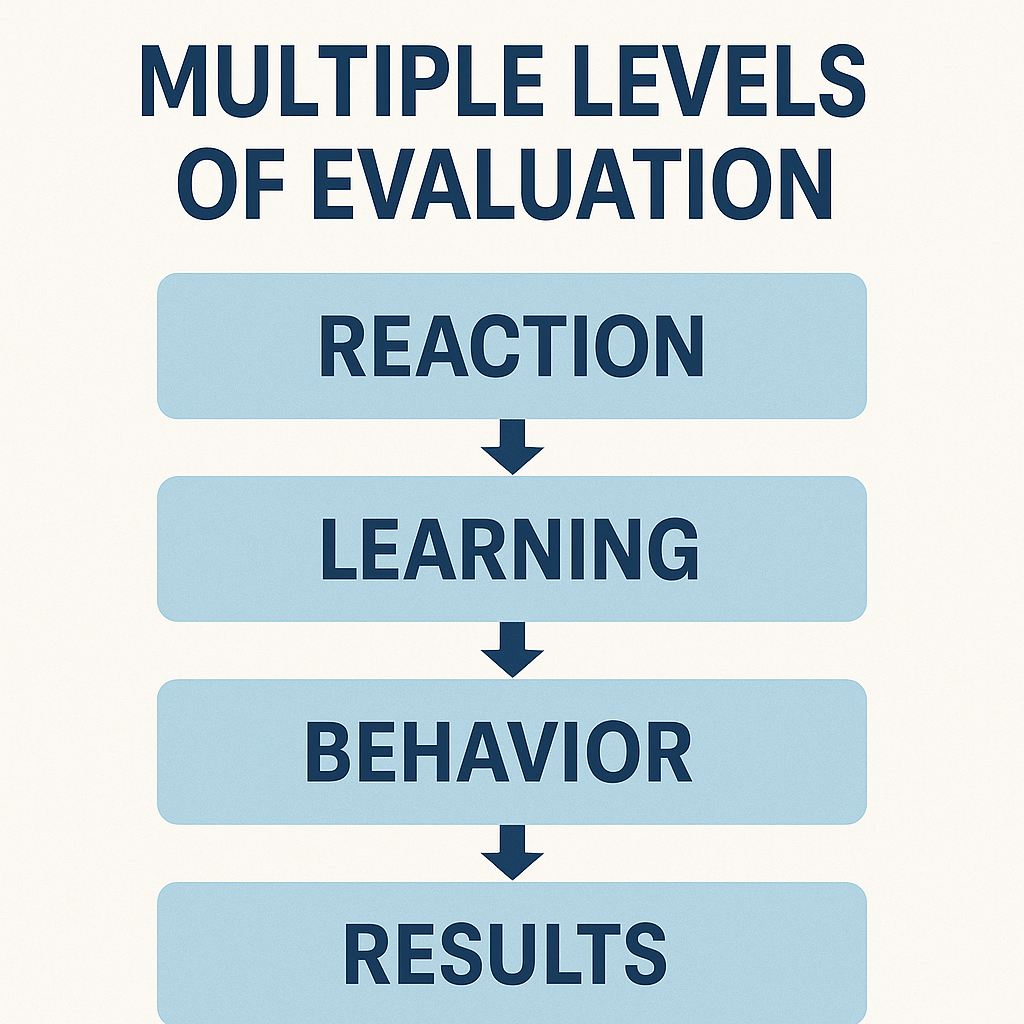 MULTIPLE LEVELS OF EVALUATION

REACTION

LEARNING

BEHAVIOR

RESULTS